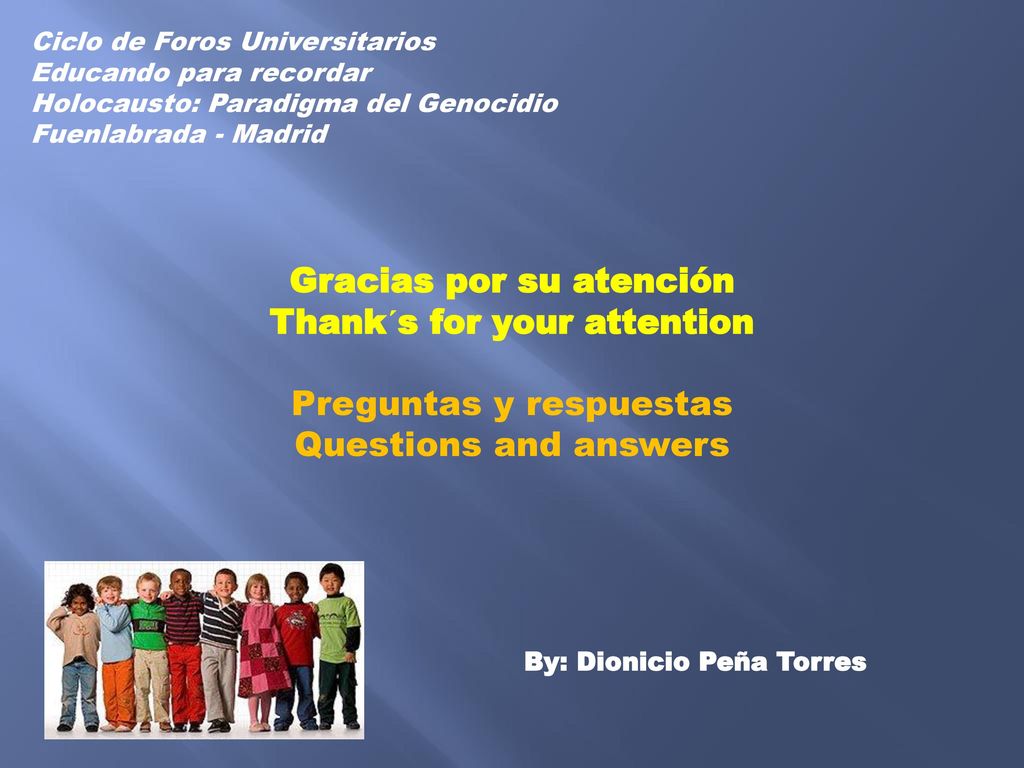 Ciclo de Foros Universitarios
Educando para recordar
Holocausto: Paradigma del Genocidio
Fuenlabrada - Madrid

Gracias por su atención
Thank´s for your attention

Preguntas y respuestas
Questions and answers

By: Dionicio Peña Torres